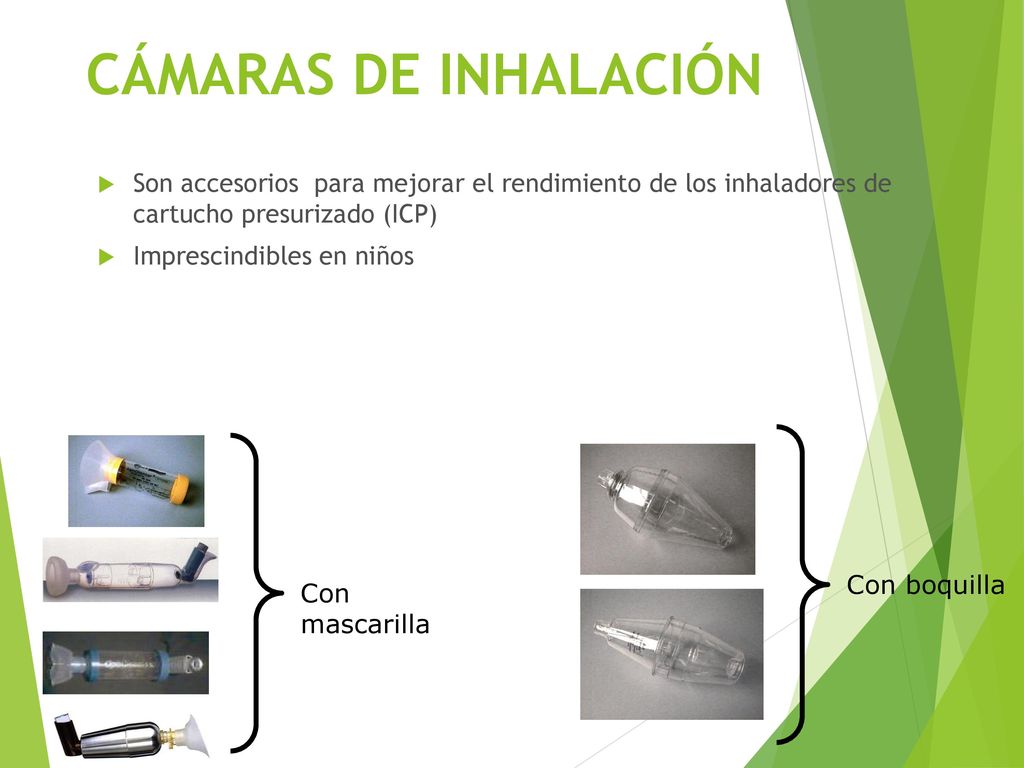 CÁMARAS DE INHALACIÓN

Son accesorios para mejorar el rendimiento de los inhaladores de cartucho presurizado (ICP)

Imprescindibles en niños

Con mascarilla

Con boquilla